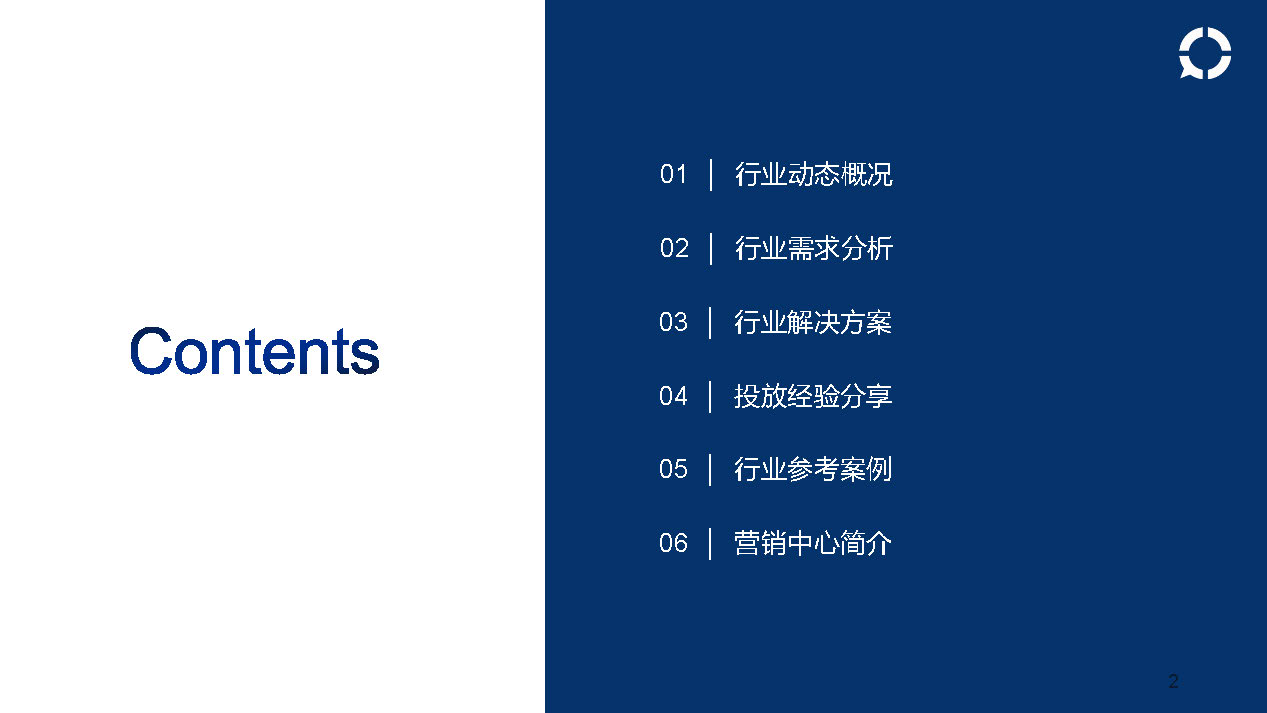 Contents

01 | 行业动态概况

02 | 行业需求分析

03 | 行业解决方案

04 | 投放经验分享

05 | 行业参考案例

06 | 营销中心简介

2